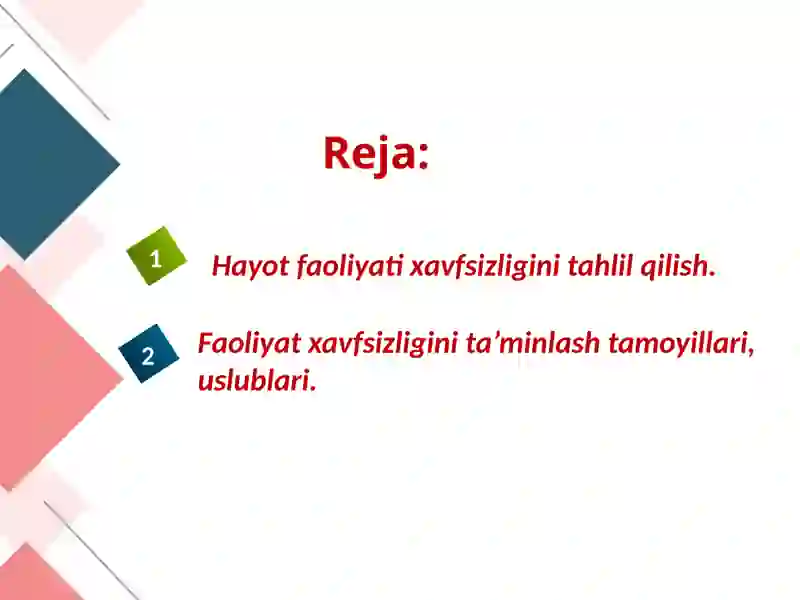 Reja:

1

Hayot faoliyati xavfsizligini tahlil qilish.

2

Faoliyat xavfsizligini ta’minlash tamoyillari, uslublari.